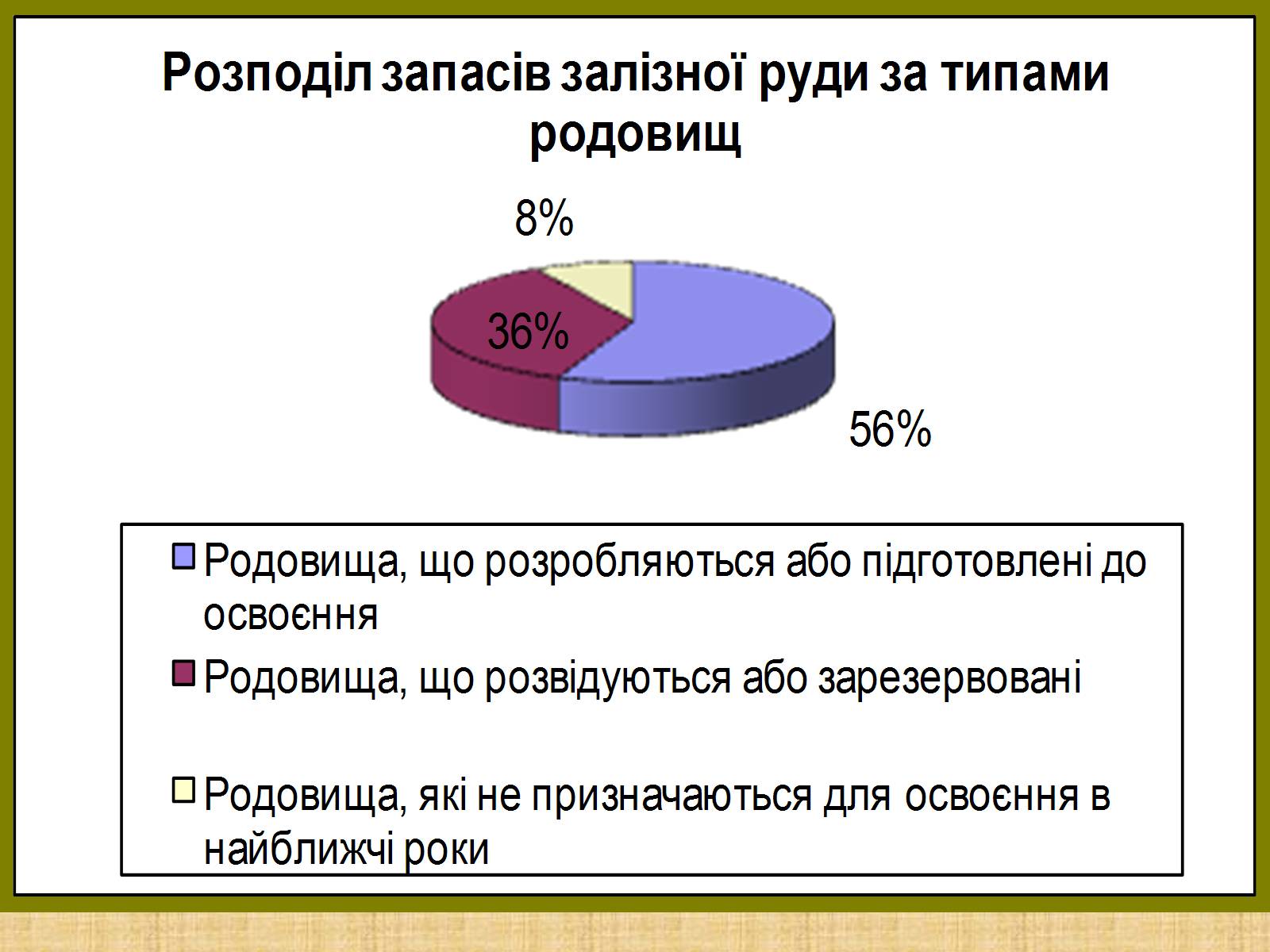 Розподіл запасів залізної руди за типами родовищ

8%

36%

56%

Родовища, що розробляються або підготовлені до освоєння

Родовища, що розвідуються або зарезервовані

Родовища, які не призначаються для освоєння в найближчі роки